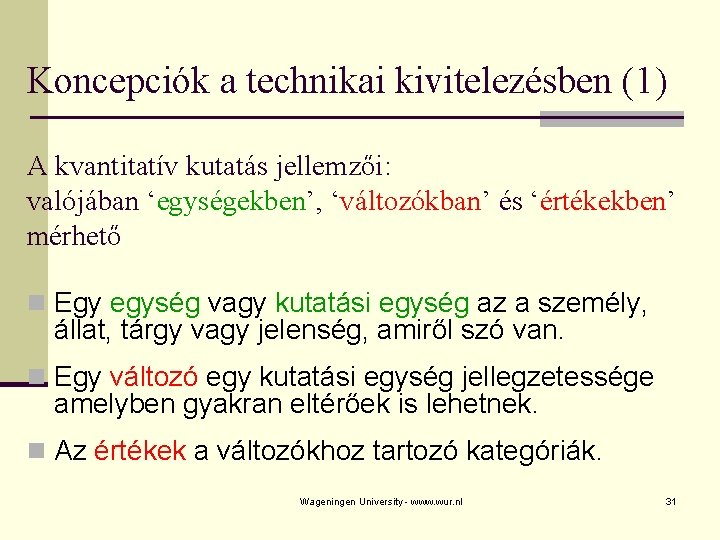 Koncepciók a technikai kivitelezésben (1)

A kvantitatív kutatás jellemzői: valójában ‘egységekben’, ‘változókban’ és ‘értékekben’ mérhető

Egy egység vagy kutatási egység az a személy, állat, tárgy vagy jelenség, amiről szó van.

Egy változó egy kutatási egység jellegzetessége amelyben gyakran eltérőek is lehetnek.

Az értékek a változókhoz tartozó kategóriák.

Wageningen University - www.wur.nl

31